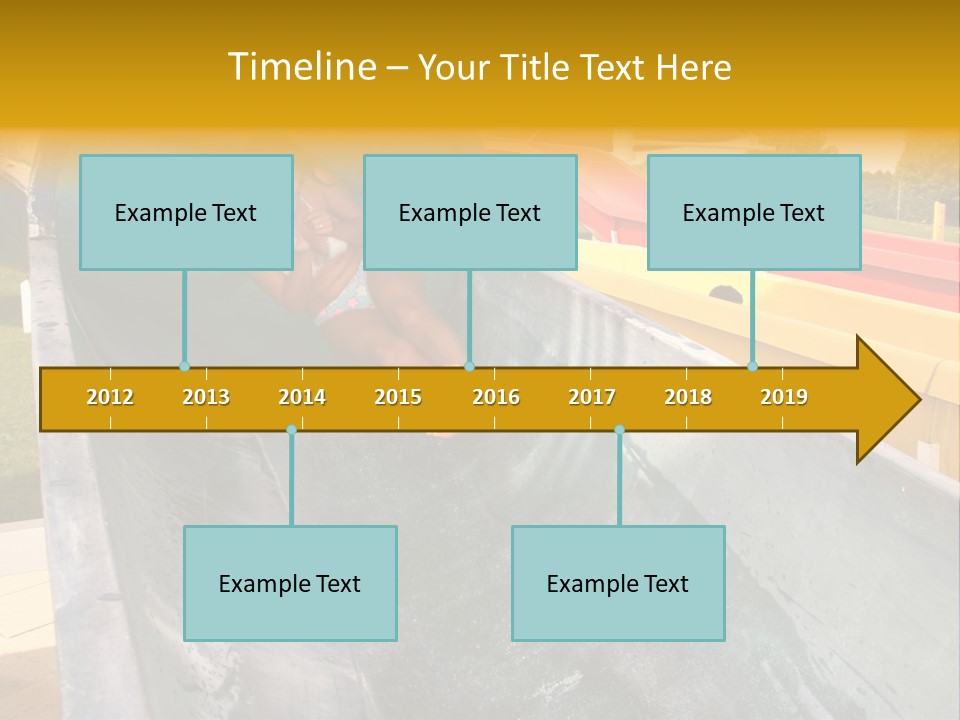 Timeline – Your Title Text Here

Example Text

Example Text

Example Text

2012 2013 2014 2015 2016 2017 2018 2019

Example Text

Example Text